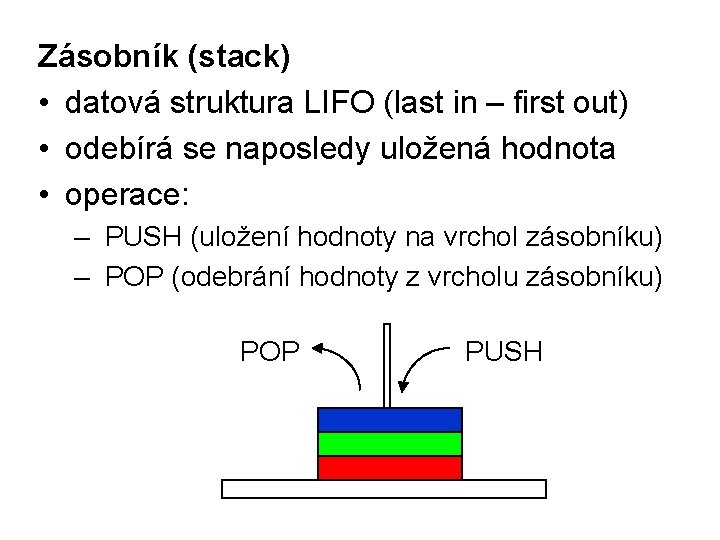 Zásobník (stack)

• datová struktura LIFO (last in – first out)
• odebírá se naposledy uložená hodnota
• operace:
  – PUSH (uložení hodnoty na vrchol zásobníku)
  – POP (odebrání hodnoty z vrcholu zásobníku)

POP

PUSH